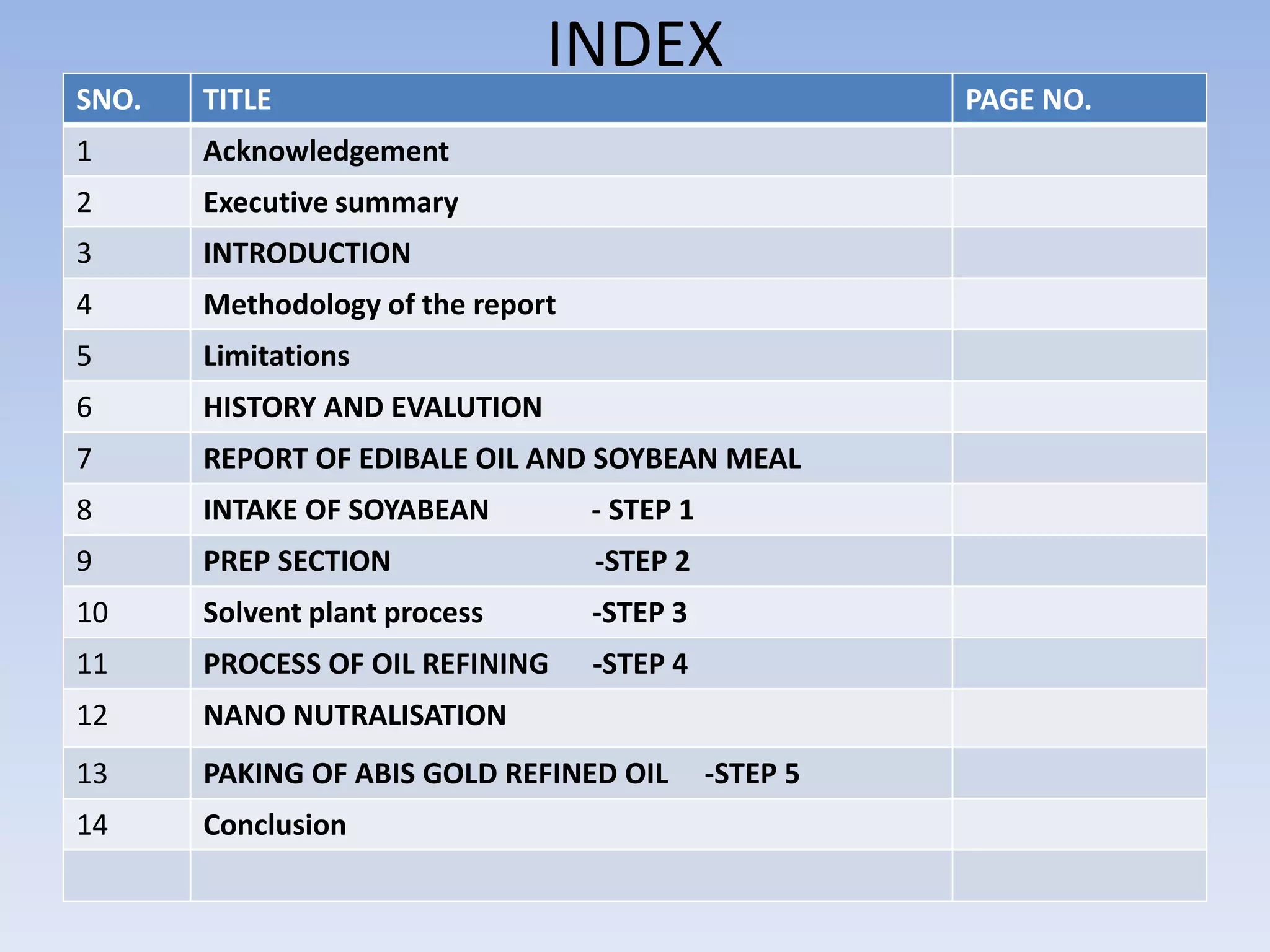 INDEX

| SNO. | TITLE | PAGE NO. |
|---|---|---|
| 1 | Acknowledgement | |
| 2 | Executive summary | |
| 3 | INTRODUCTION | |
| 4 | Methodology of the report | |
| 5 | Limitations | |
| 6 | HISTORY AND EVALUTION | |
| 7 | REPORT OF EDIBALE OIL AND SOYBEAN MEAL | |
| 8 | INTAKE OF SOYABEAN - STEP 1 | |
| 9 | PREP SECTION -STEP 2 | |
| 10 | Solvent plant process -STEP 3 | |
| 11 | PROCESS OF OIL REFINING -STEP 4 | |
| 12 | NANO NUTRALISATION | |
| 13 | PAKING OF ABIS GOLD REFINED OIL -STEP 5 | |
| 14 | Conclusion | |
| | | |